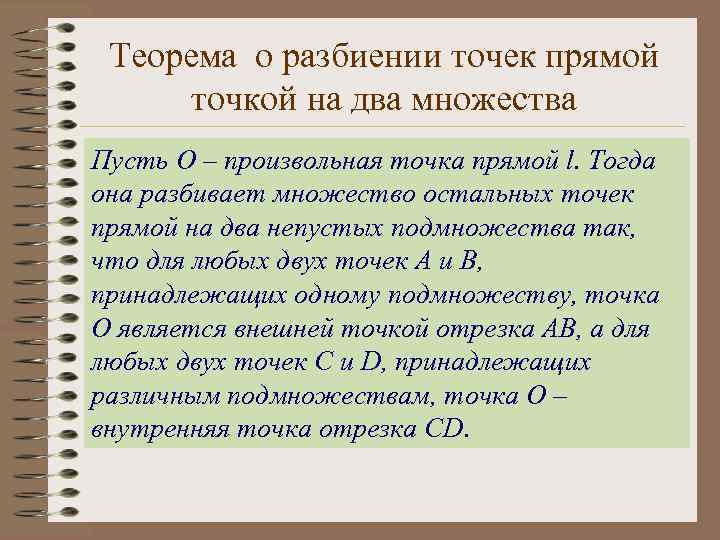 Теорема о разбиении точек прямой точкой на два множества

Пусть O – произвольная точка прямой l. Тогда она разбивает множество остальных точек прямой на два непустых подмножества так, что для любых двух точек A и B, принадлежащих одному подмножеству, точка O является внешней точкой отрезка AB, а для любых двух точек C и D, принадлежащих различным подмножествам, точка O – внутренняя точка отрезка CD.